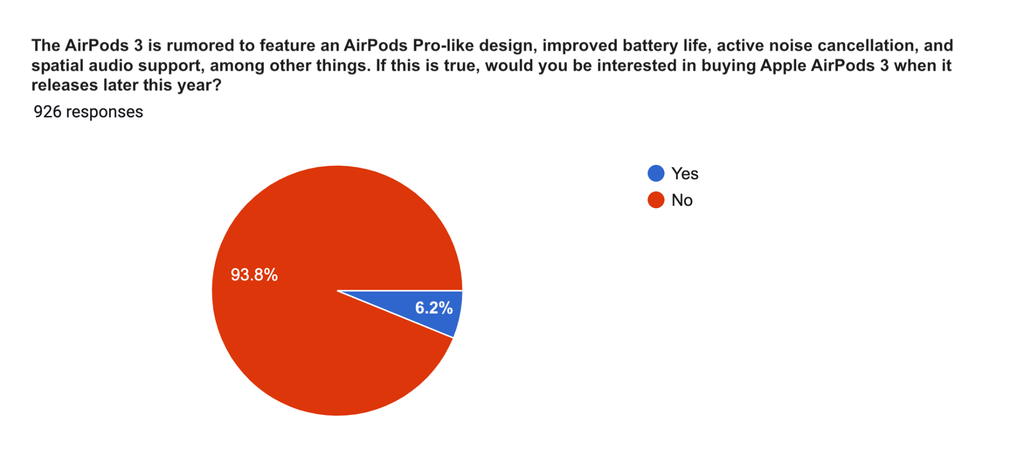 The AirPods 3 is rumored to feature an AirPods Pro-like design, improved battery life, active noise cancellation, and spatial audio support, among other things. If this is true, would you be interested in buying Apple AirPods 3 when it releases later this year?

926 responses

Yes
No

93.8%
6.2%